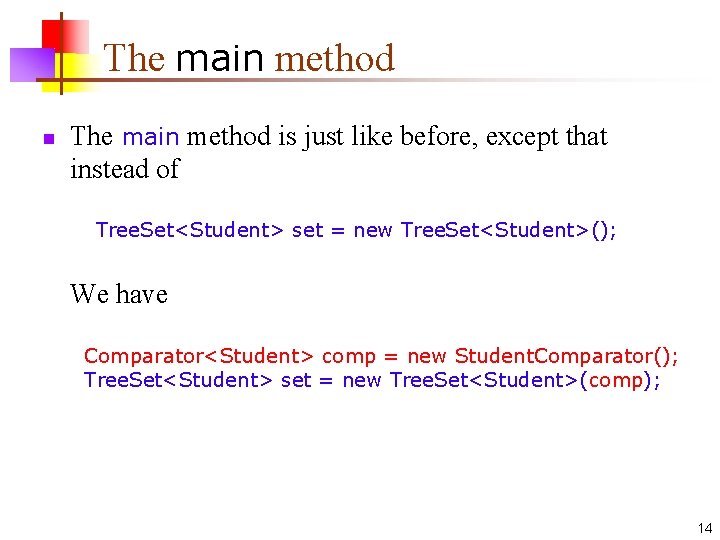 The main method

The main method is just like before, except that instead of

TreeSet<Student> set = new TreeSet<Student>();

We have

Comparator<Student> comp = new StudentComparator();
TreeSet<Student> set = new TreeSet<Student>(comp);

14